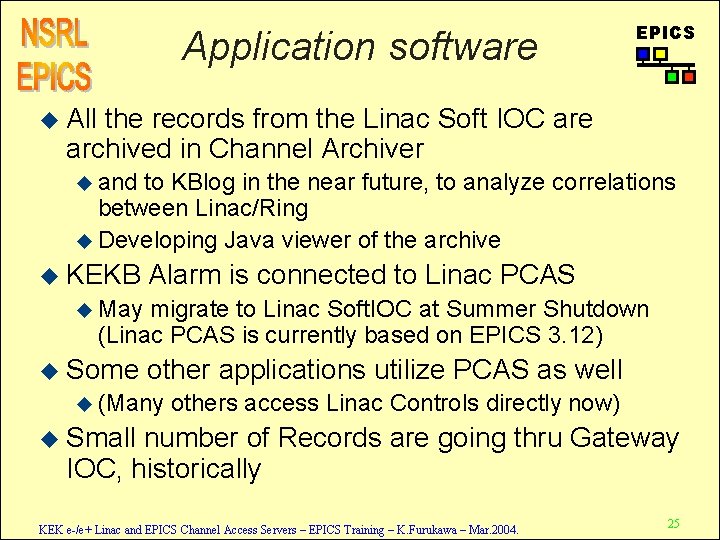 NSRL
EPICS

Application software

EPICS

◆ All the records from the Linac Soft IOC are archived in Channel Archiver
◆ and to KBlog in the near future, to analyze correlations between Linac/Ring
◆ Developing Java viewer of the archive
◆ KEKB Alarm is connected to Linac PCAS
◆ May migrate to Linac SoftIOC at Summer Shutdown (Linac PCAS is currently based on EPICS 3.12)
◆ Some other applications utilize PCAS as well
◆ (Many others access Linac Controls directly now)
◆ Small number of Records are going thru Gateway IOC, historically

KEK e-/e+ Linac and EPICS Channel Access Servers – EPICS Training – K.Furukawa – Mar.2004.

25